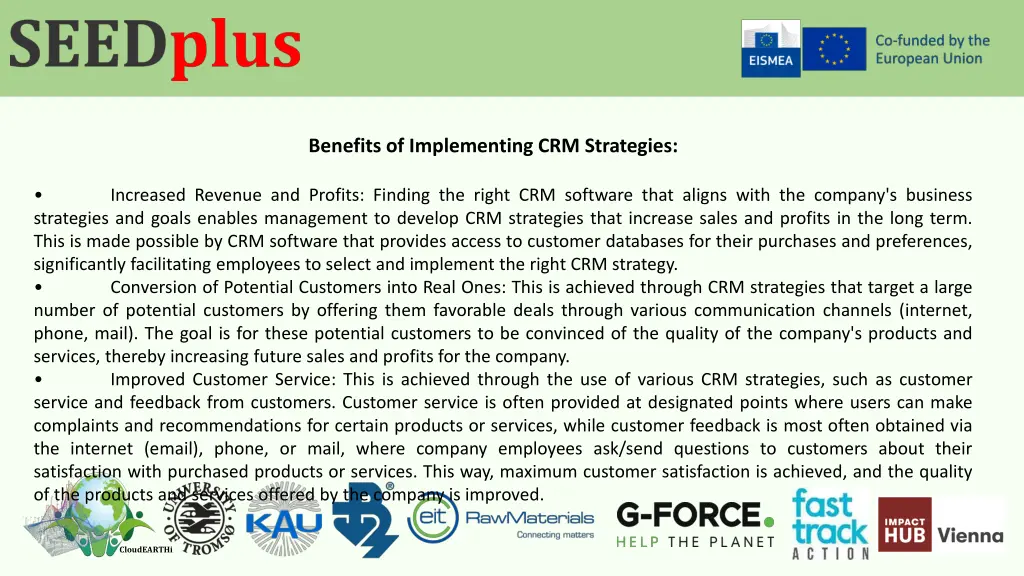 SEEDplus

EISMEA

Co-funded by the European Union

Benefits of Implementing CRM Strategies:

• Increased Revenue and Profits: Finding the right CRM software that aligns with the company's business strategies and goals enables management to develop CRM strategies that increase sales and profits in the long term. This is made possible by CRM software that provides access to customer databases for their purchases and preferences, significantly facilitating employees to select and implement the right CRM strategy.
• Conversion of Potential Customers into Real Ones: This is achieved through CRM strategies that target a large number of potential customers by offering them favorable deals through various communication channels (internet, phone, mail). The goal is for these potential customers to be convinced of the quality of the company's products and services, thereby increasing future sales and profits for the company.
• Improved Customer Service: This is achieved through the use of various CRM strategies, such as customer service and feedback from customers. Customer service is often provided at designated points where users can make complaints and recommendations for certain products or services, while customer feedback is most often obtained via the internet (email), phone, or mail, where company employees ask/send questions to customers about their satisfaction with purchased products or services. This way, maximum customer satisfaction is achieved, and the quality of the products and services offered by the company is improved.

CloudEARTHi

UNIVERSITY OF TROMSØ

KAU

eit RawMaterials Connecting matters

G-FORCE. HELP THE PLANET

fast track ACTION

IMPACT HUB Vienna